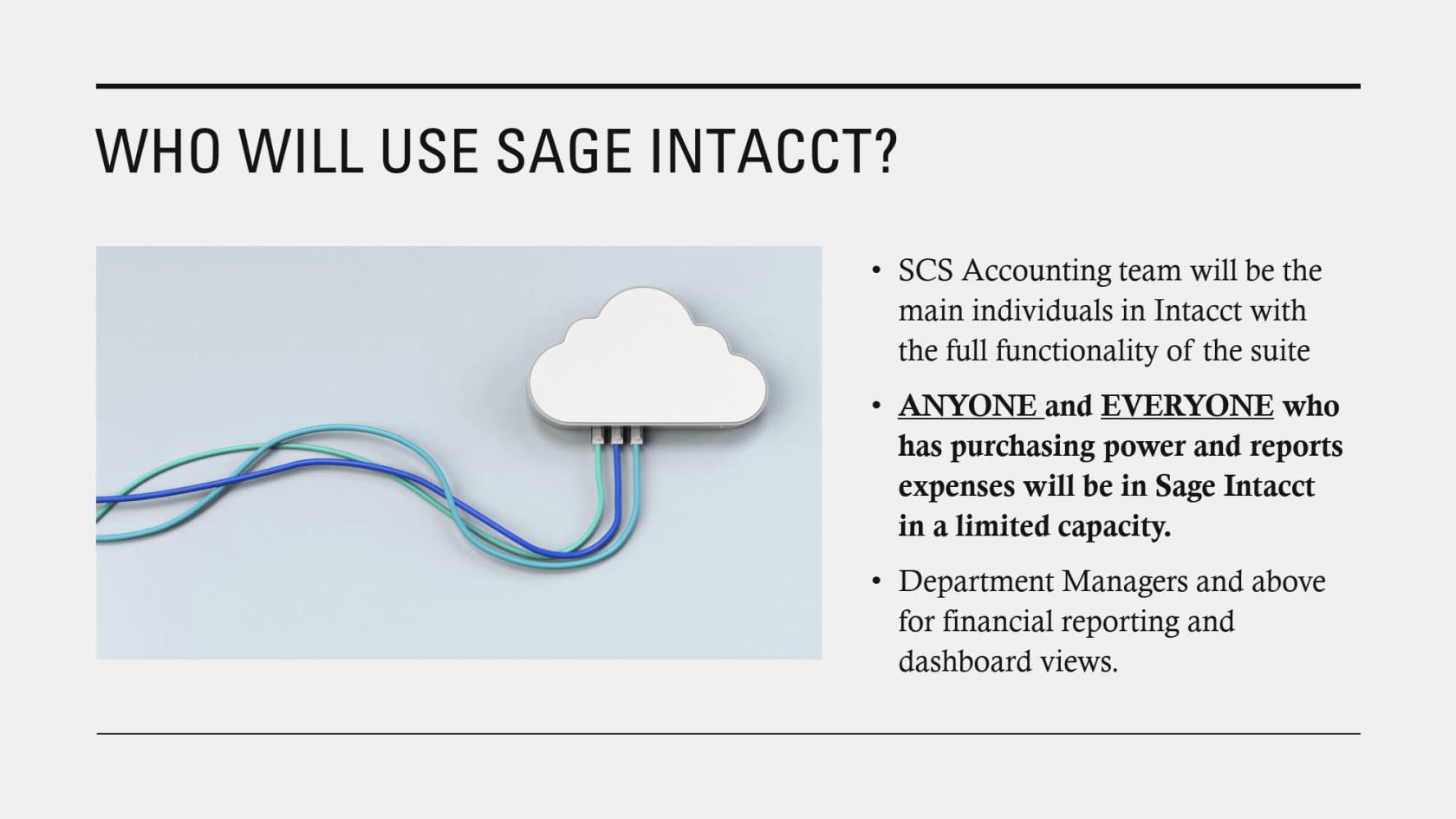 WHO WILL USE SAGE INTACCT?

• SCS Accounting team will be the main individuals in Intacct with the full functionality of the suite

• ANYONE and EVERYONE who has purchasing power and reports expenses will be in Sage Intacct in a limited capacity.

• Department Managers and above for financial reporting and dashboard views.